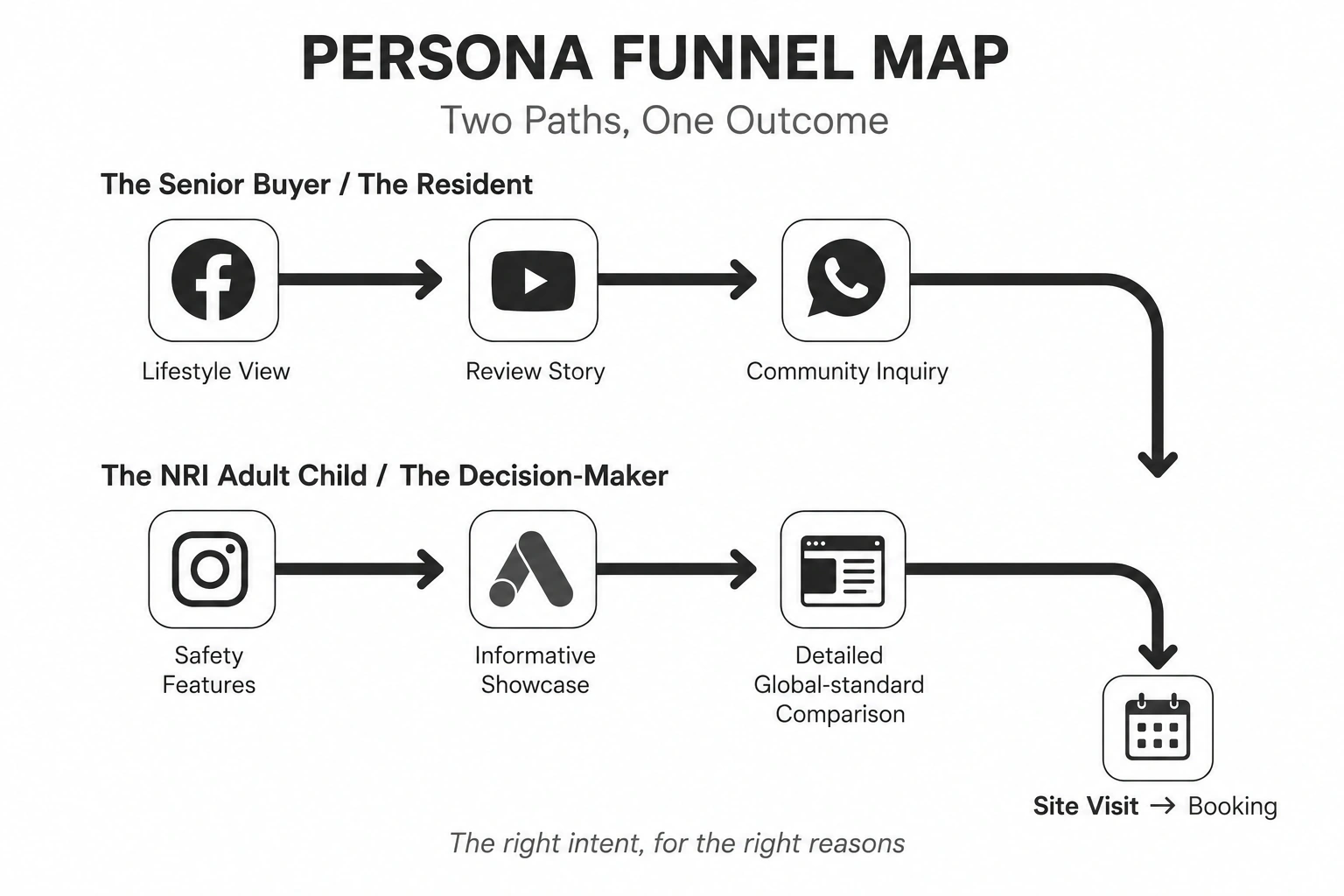 PERSONA FUNNEL MAP

Two Paths, One Outcome

The Senior Buyer / The Resident

Lifestyle View

Review Story

Community Inquiry

The NRI Adult Child / The Decision-Maker

Safety Features

Informative Showcase

Detailed Global-standard Comparison

Site Visit → Booking

The right intent, for the right reasons